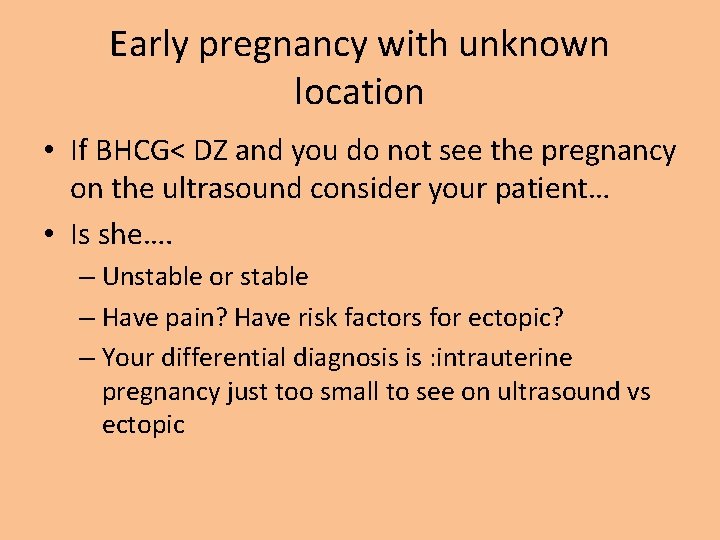 Early pregnancy with unknown location

• If BHCG< DZ and you do not see the pregnancy on the ultrasound consider your patient…
• Is she….
– Unstable or stable
– Have pain? Have risk factors for ectopic?
– Your differential diagnosis is :intrauterine pregnancy just too small to see on ultrasound vs ectopic